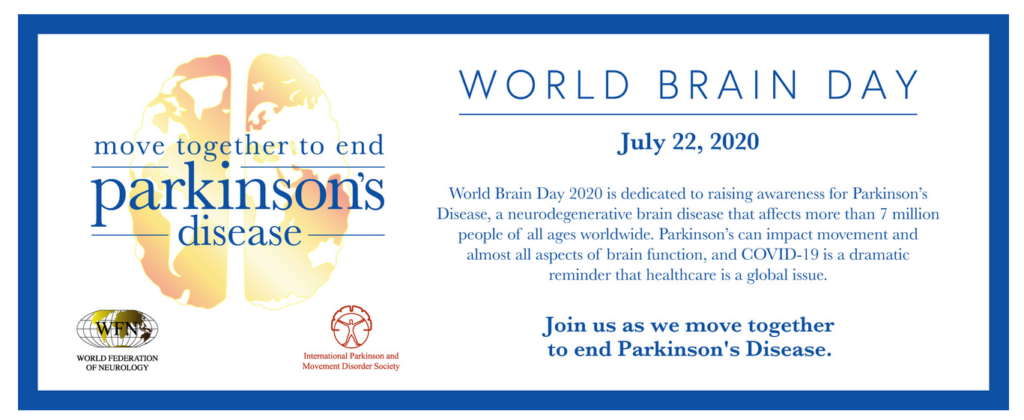 move together to end
parkinson's
disease

WFN
WORLD FEDERATION OF NEUROLOGY

International Parkinson and Movement Disorder Society

WORLD BRAIN DAY

July 22, 2020

World Brain Day 2020 is dedicated to raising awareness for Parkinson's Disease, a neurodegenerative brain disease that affects more than 7 million people of all ages worldwide. Parkinson's can impact movement and almost all aspects of brain function, and COVID-19 is a dramatic reminder that healthcare is a global issue.

Join us as we move together to end Parkinson's Disease.